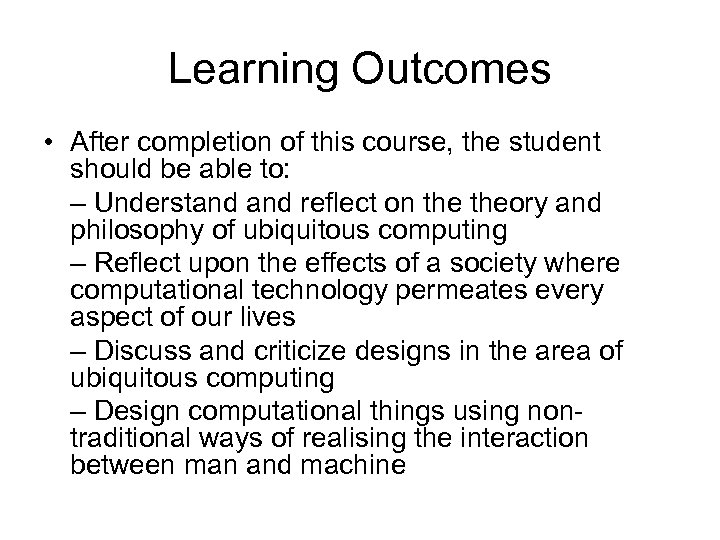 Learning Outcomes

• After completion of this course, the student should be able to:

– Understand and reflect on the theory and philosophy of ubiquitous computing

– Reflect upon the effects of a society where computational technology permeates every aspect of our lives

– Discuss and criticize designs in the area of ubiquitous computing

– Design computational things using non-traditional ways of realising the interaction between man and machine